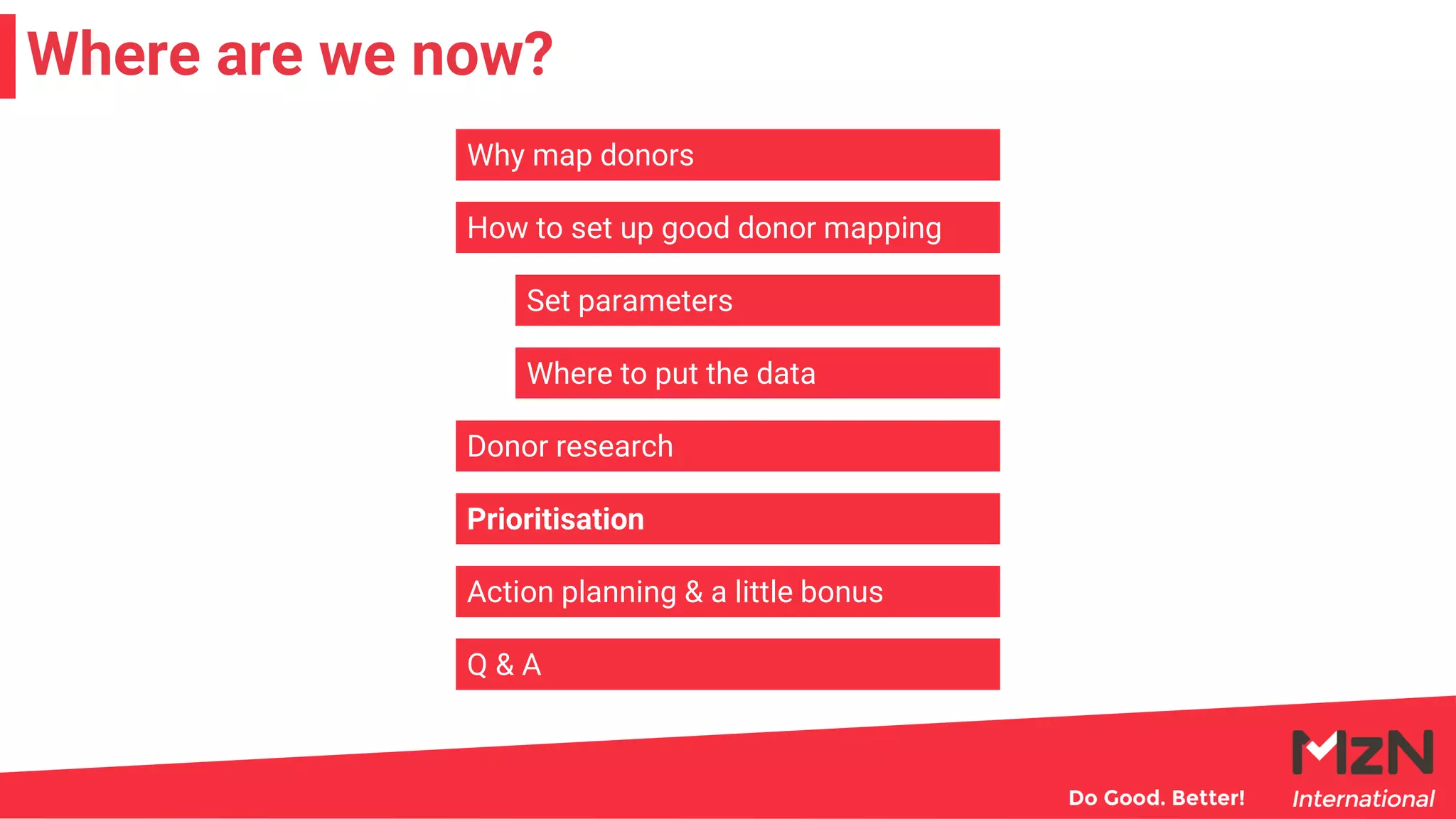 Where are we now?

Why map donors

How to set up good donor mapping

Set parameters

Where to put the data

Donor research

Prioritisation

Action planning & a little bonus

Q & A

Do Good. Better!

MzN International